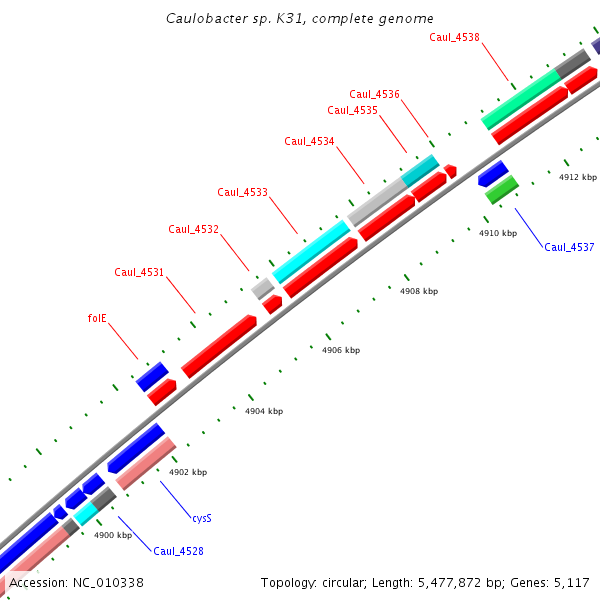 Caulobacter sp. K31, complete genome

Caul_4538
Caul_4536
Caul_4535
Caul_4534
Caul_4533
Caul_4532
Caul_4531
folE
4912 kbp
4910 kbp
Caul_4537
4908 kbp
4906 kbp
4904 kbp
4902 kbp
cysS
4900 kbp
Caul_4528

Accession: NC_010338
Topology: circular; Length: 5,477,872 bp; Genes: 5,117